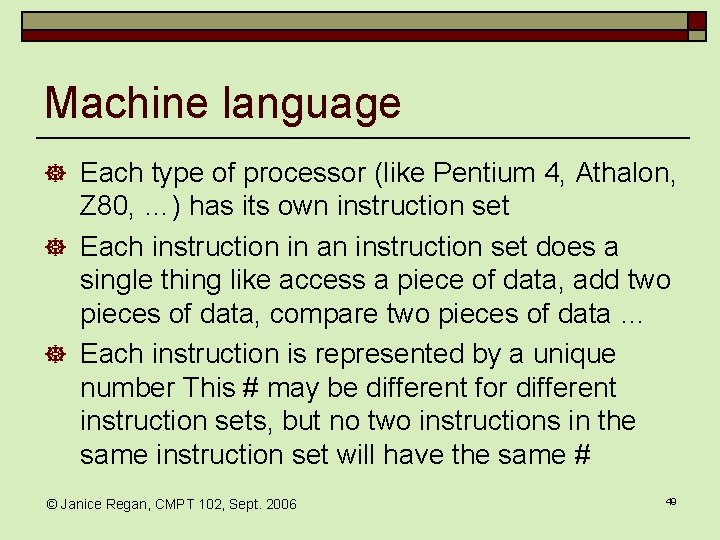 Machine language

Each type of processor (like Pentium 4, Athalon, Z80, …) has its own instruction set

Each instruction in an instruction set does a single thing like access a piece of data, add two pieces of data, compare two pieces of data …

Each instruction is represented by a unique number This # may be different for different instruction sets, but no two instructions in the same instruction set will have the same #

© Janice Regan, CMPT 102, Sept. 2006

49